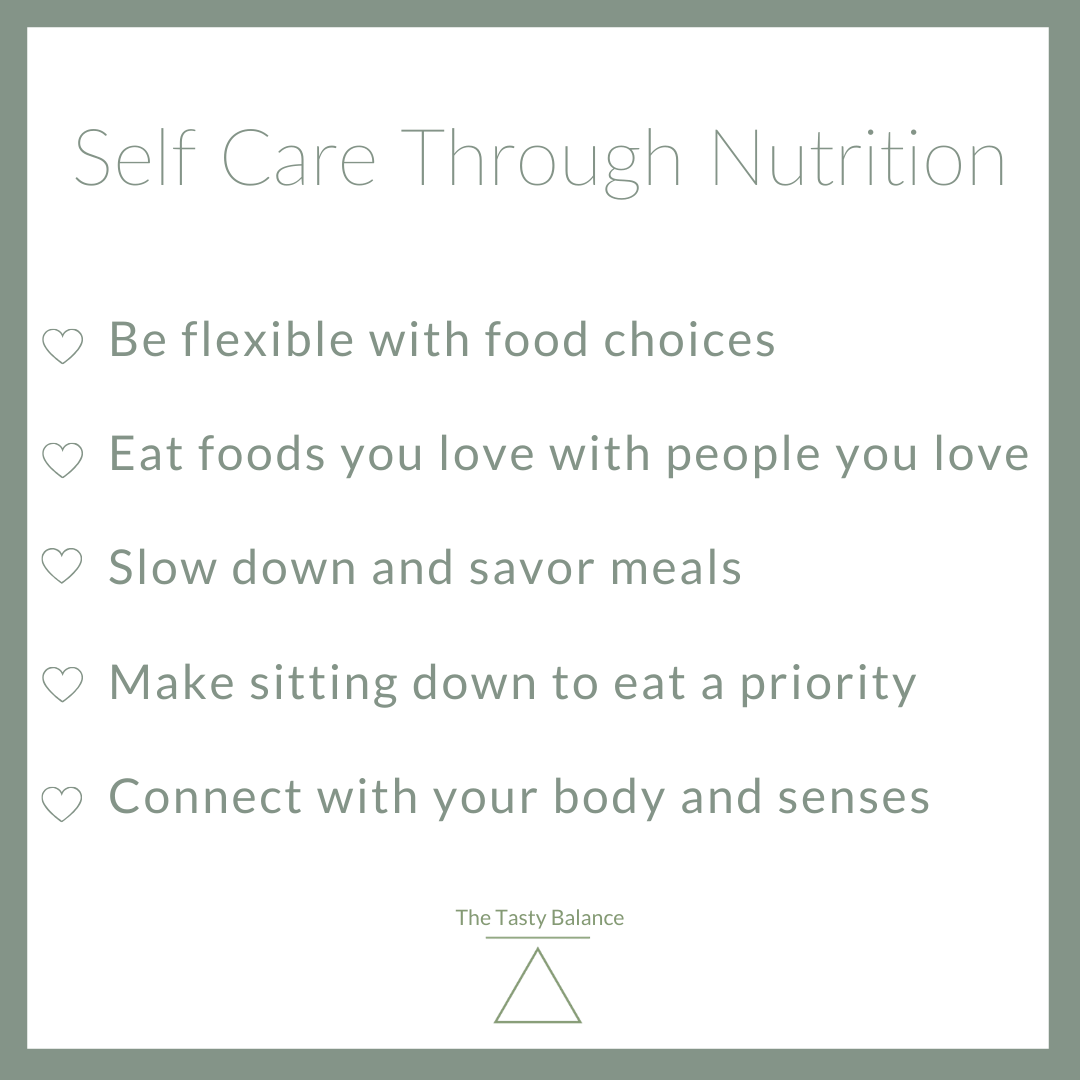 Self Care Through Nutrition

♡ Be flexible with food choices

♡ Eat foods you love with people you love

♡ Slow down and savor meals

♡ Make sitting down to eat a priority

♡ Connect with your body and senses

The Tasty Balance